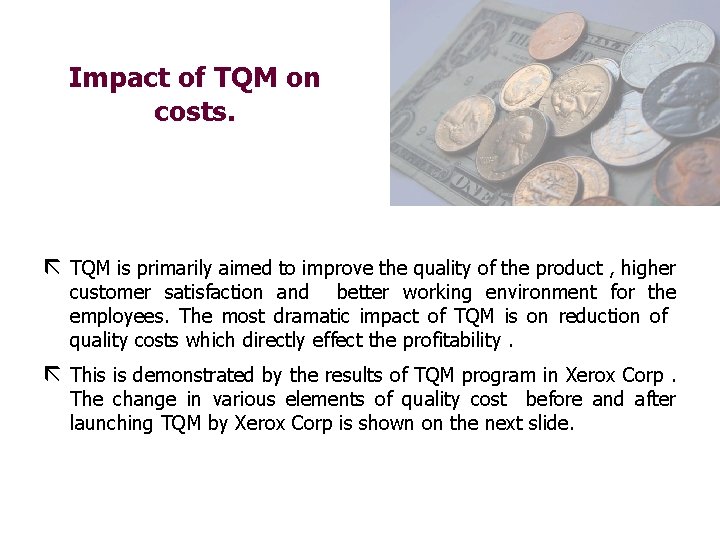 Impact of TQM on costs.

TQM is primarily aimed to improve the quality of the product , higher customer satisfaction and better working environment for the employees. The most dramatic impact of TQM is on reduction of quality costs which directly effect the profitability .

This is demonstrated by the results of TQM program in Xerox Corp . The change in various elements of quality cost before and after launching TQM by Xerox Corp is shown on the next slide.